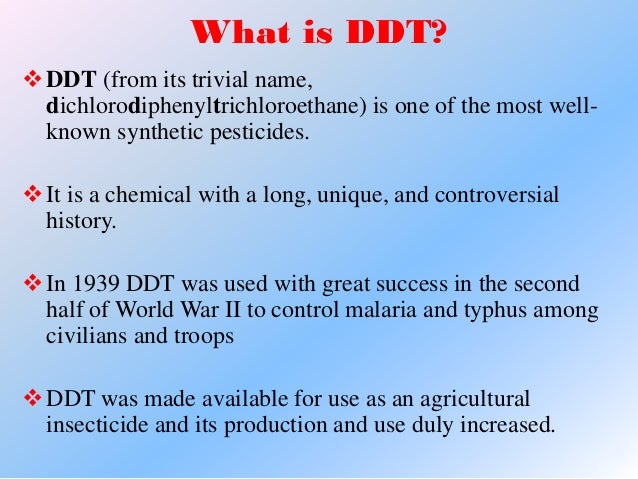 What is DDT?

❖ DDT (from its trivial name, dichlorodiphenyltrichloroethane) is one of the most well-known synthetic pesticides.

❖ It is a chemical with a long, unique, and controversial history.

❖ In 1939 DDT was used with great success in the second half of World War II to control malaria and typhus among civilians and troops

❖ DDT was made available for use as an agricultural insecticide and its production and use duly increased.